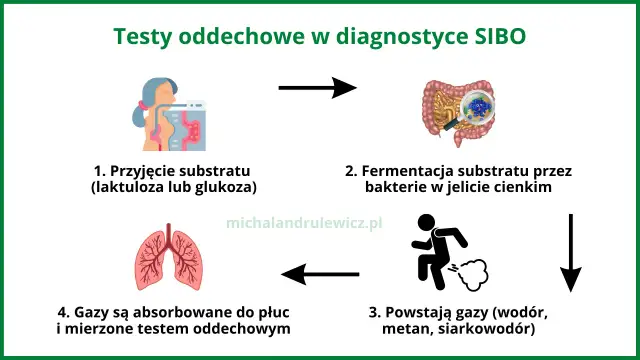 Testy oddechowe w diagnostyce SIBO

1. Przyjęcie substratu (laktuloza lub glukoza)

2. Fermentacja substratu przez bakterie w jelicie cienkim

michalandrulewicz.pl

3. Powstają gazy (wodór, metan, siarkowodór)

4. Gazy są absorbowane do płuc i mierzone testem oddechowym